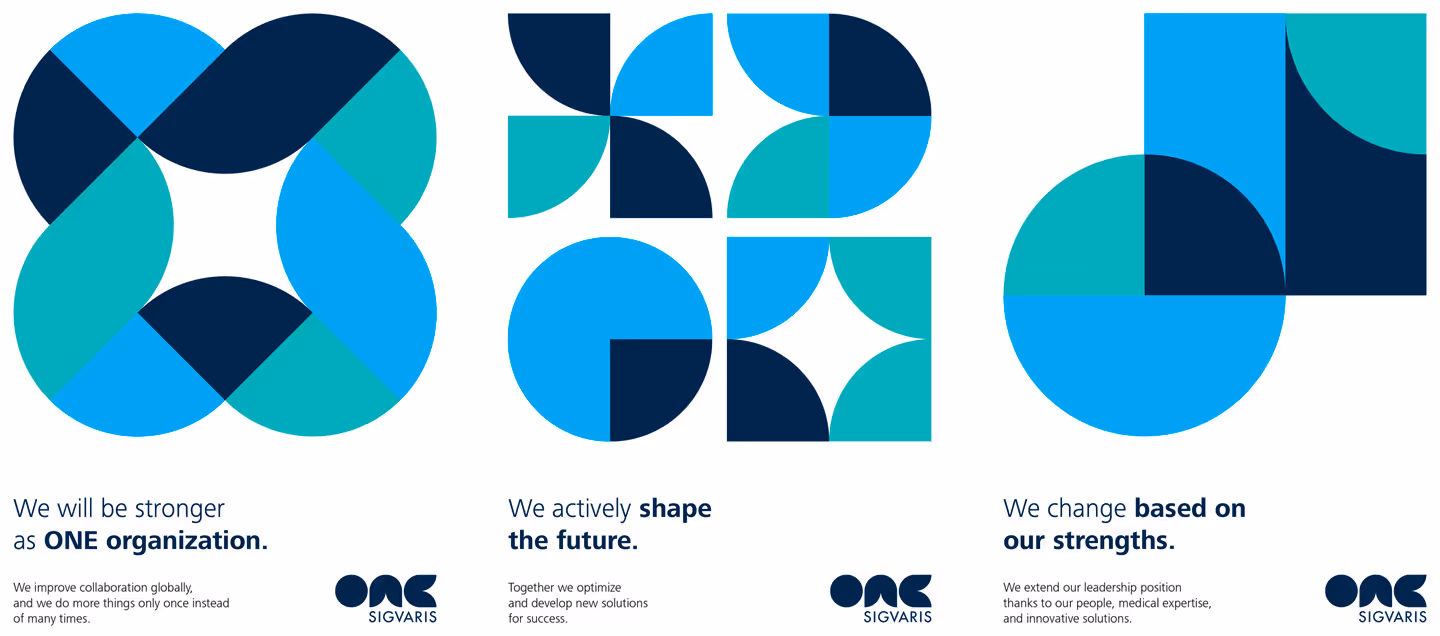 We will be stronger as ONE organization.

We improve collaboration globally, and we do more things only once instead of many times.

ONE
SIGVARIS

We actively shape the future.

Together we optimize and develop new solutions for success.

ONE
SIGVARIS

We change based on our strengths.

We extend our leadership position thanks to our people, medical expertise, and innovative solutions.

ONE
SIGVARIS